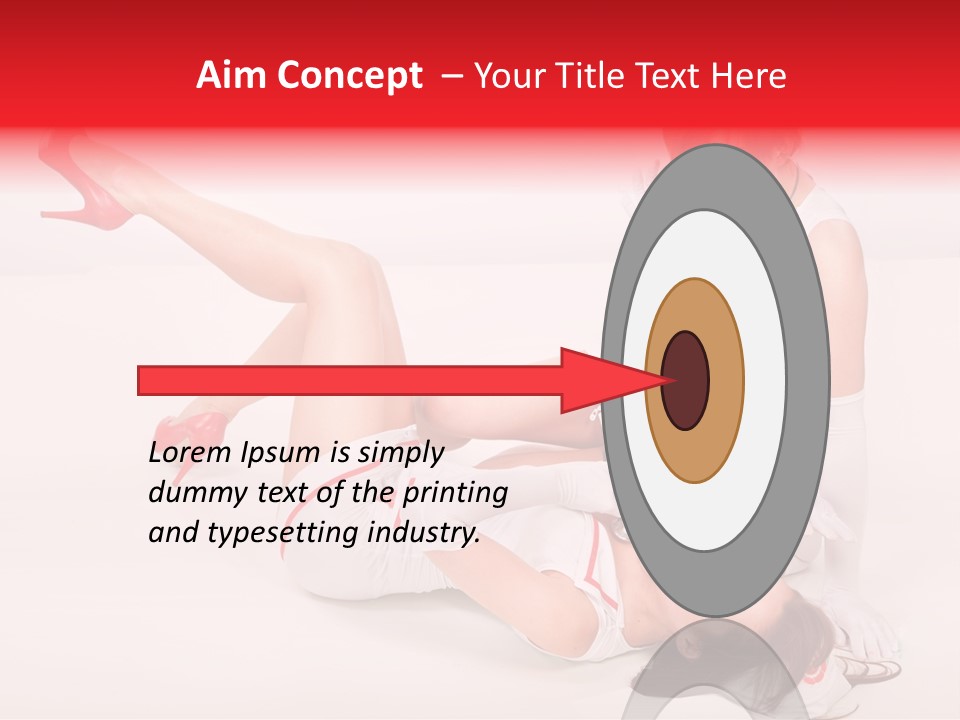 Aim Concept – Your Title Text Here

Lorem Ipsum is simply dummy text of the printing and typesetting industry.